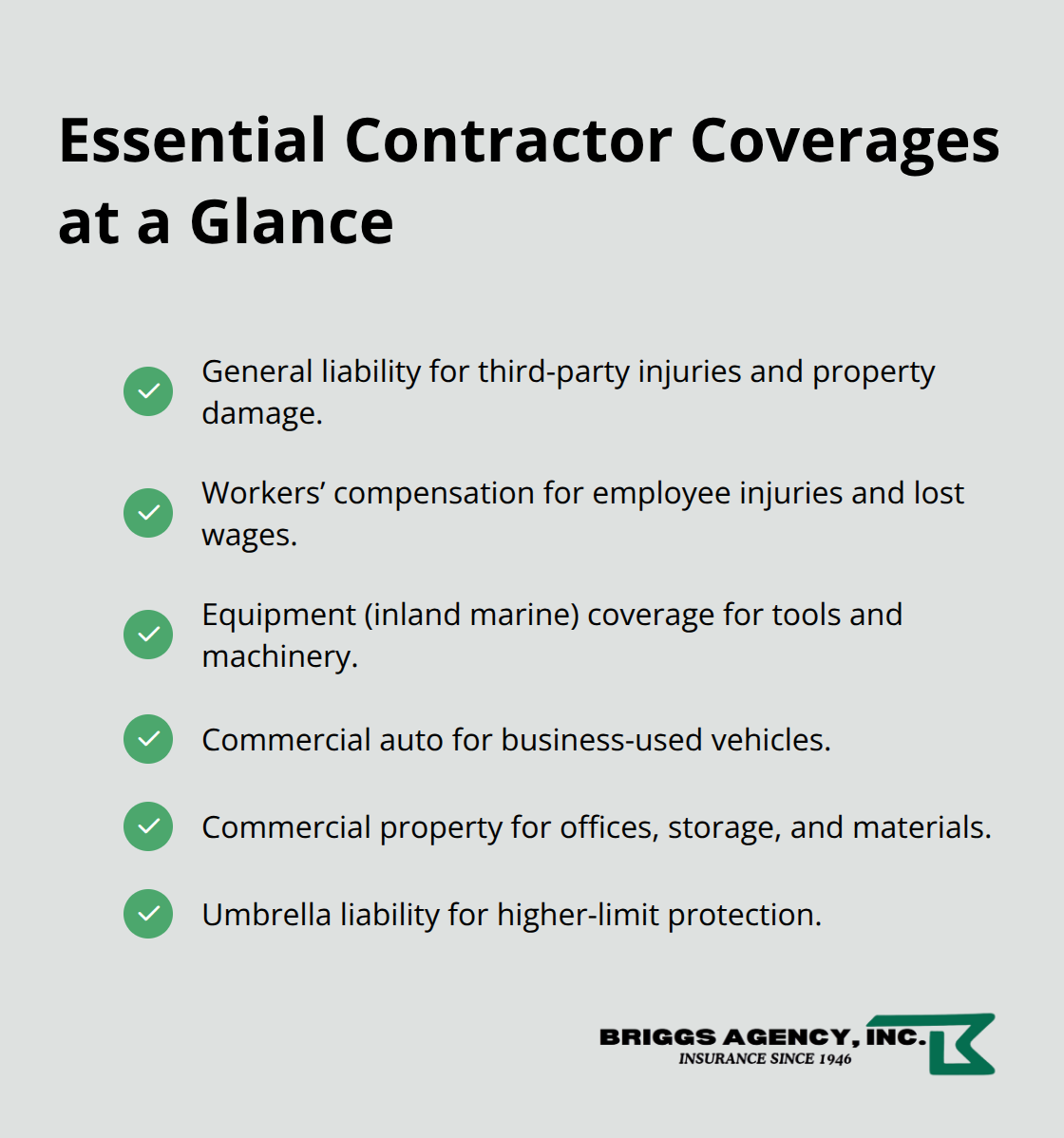 Essential Contractor Coverages at a Glance

General liability for third-party injuries and property damage.

Workers’ compensation for employee injuries and lost wages.

Equipment (inland marine) coverage for tools and machinery.

Commercial auto for business-used vehicles.

Commercial property for offices, storage, and materials.

Umbrella liability for higher-limit protection.

BRIGGS AGENCY, INC.
INSURANCE SINCE 1946